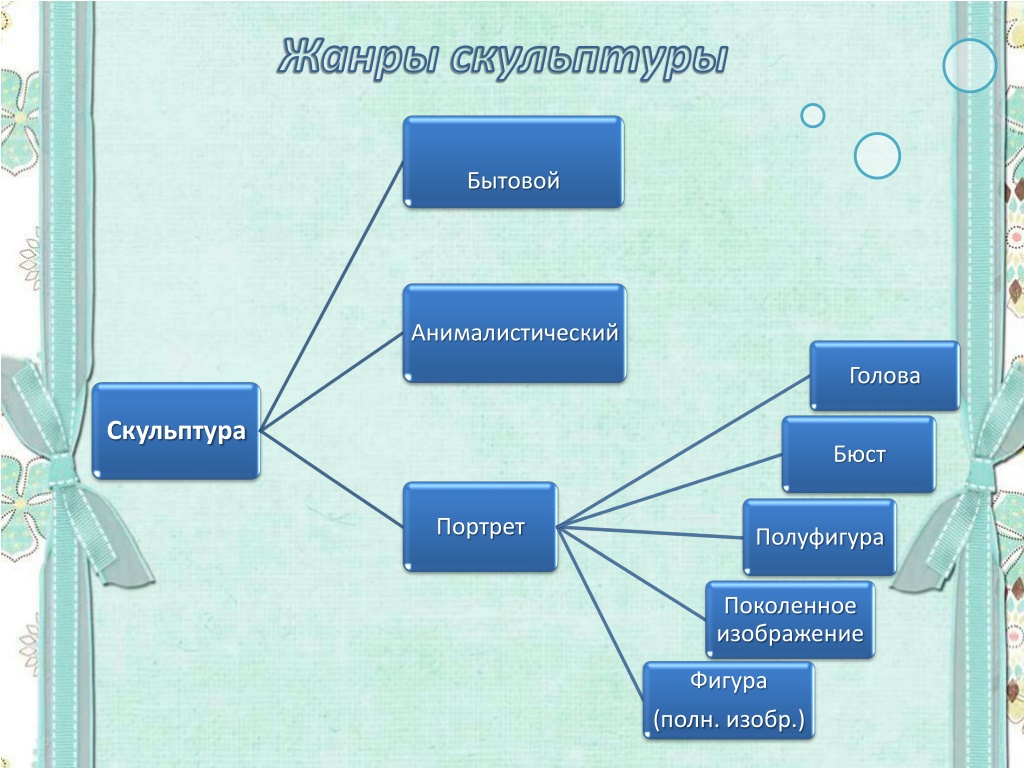 Жанры скульптуры

Скульптура

Бытовой

Анималистический

Портрет

Голова

Бюст

Полуфигура

Поколенное изображение

Фигура (полн. изобр.)